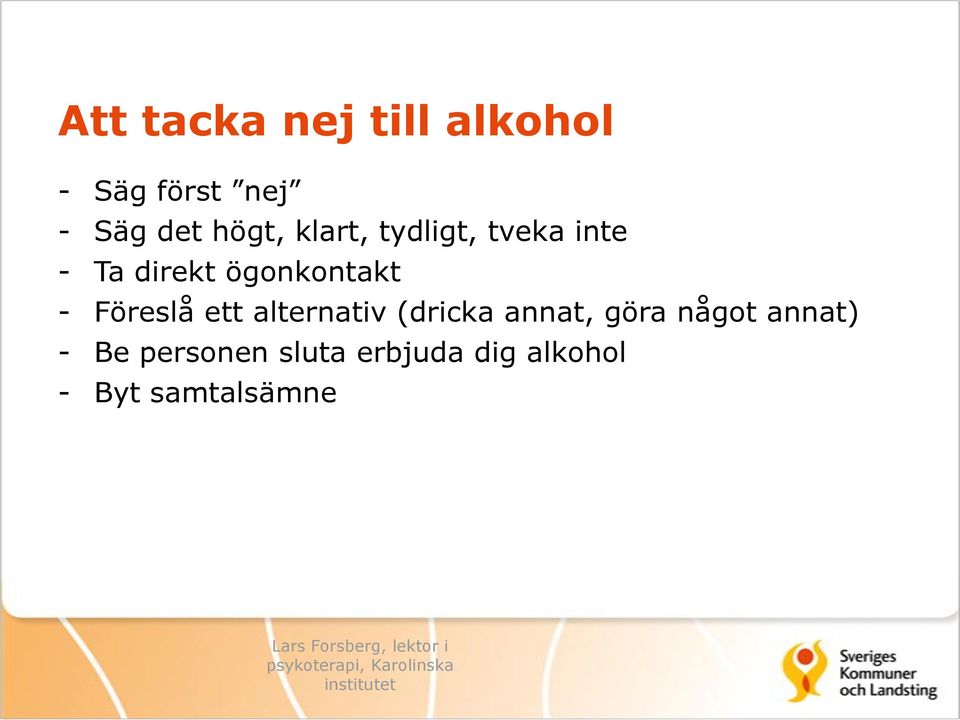 Att tacka nej till alkohol

- Säg först ”nej”
- Säg det högt, klart, tydligt, tveka inte
- Ta direkt ögonkontakt
- Föreslå ett alternativ (dricka annat, göra något annat)
- Be personen sluta erbjuda dig alkohol
- Byt samtalsämne

Lars Forsberg, lektor i psykoterapi, Karolinska institutet

Sveriges Kommuner och Landsting